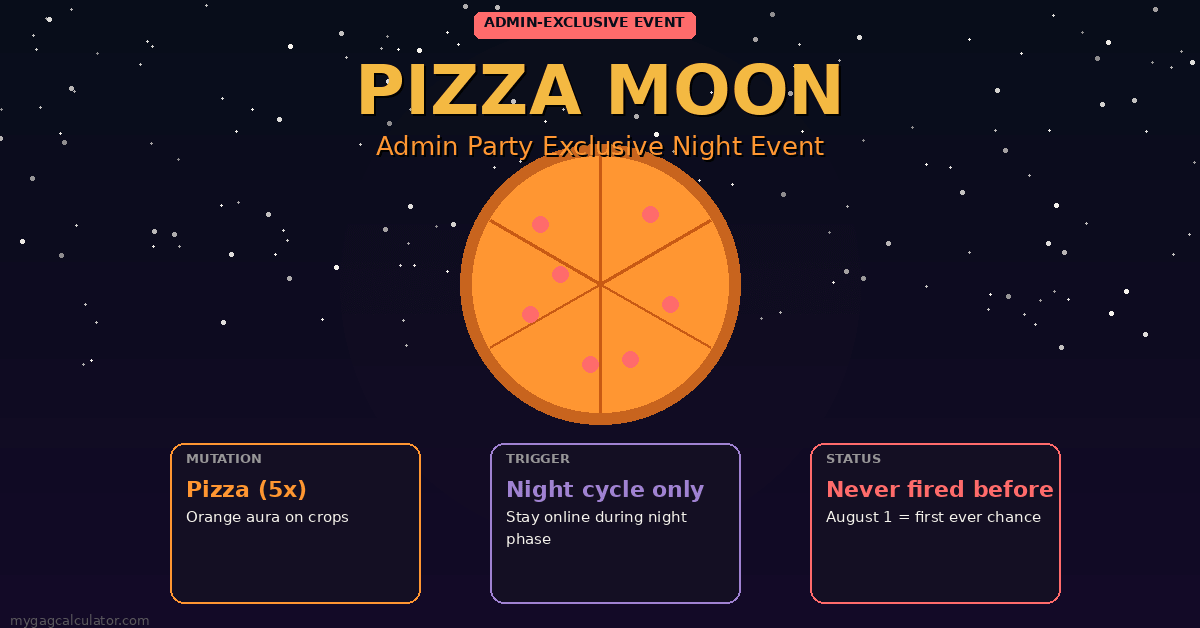 ADMIN-EXCLUSIVE EVENT

PIZZA MOON

Admin Party Exclusive Night Event

MUTATION
Pizza (5x)
Orange aura on crops

TRIGGER
Night cycle only
Stay online during night phase

STATUS
Never fired before
August 1 = first ever chance

mygagcalculator.com